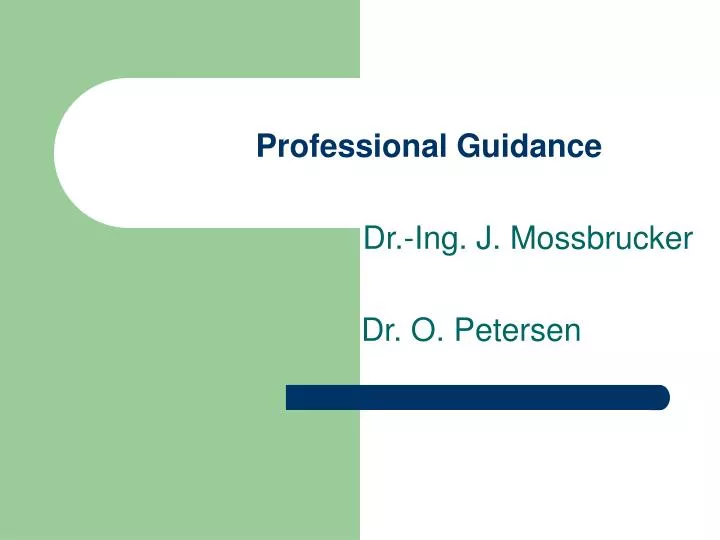 Professional Guidance

Dr.-Ing. J. Mossbrucker

Dr. O. Petersen